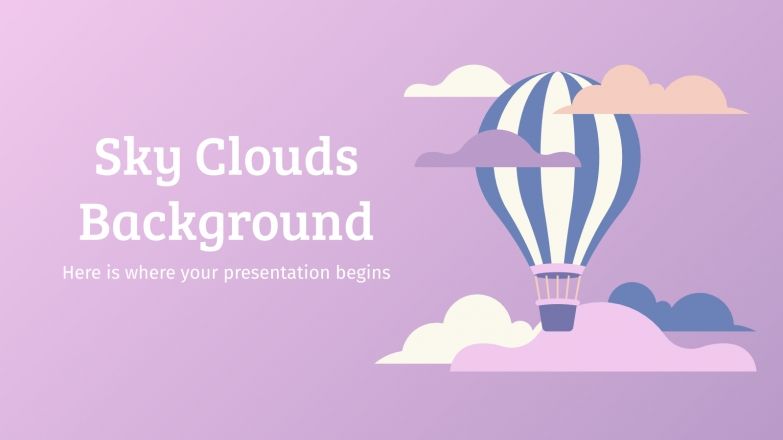 Sky Clouds Background

Here is where your presentation begins